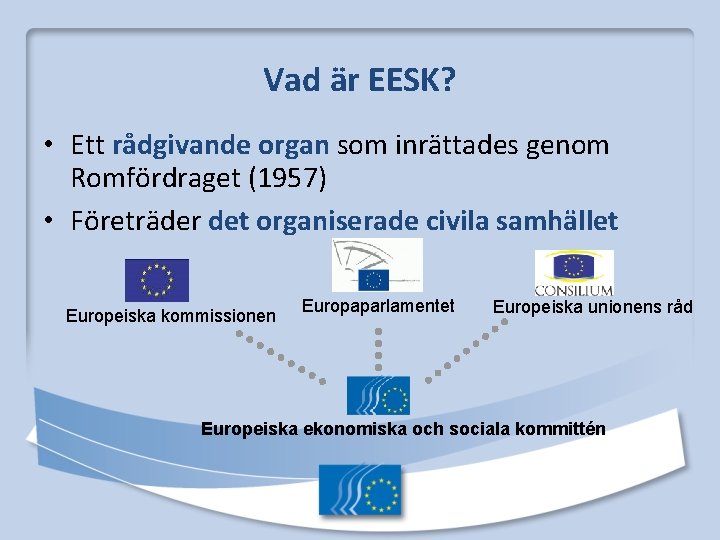 Vad är EESK?

• Ett rådgivande organ som inrättades genom Romfördraget (1957)

• Företräder det organiserade civila samhället

Europeiska kommissionen

Europaparlamentet

CONSILIUM

Europeiska unionens råd

Europeiska ekonomiska och sociala kommittén